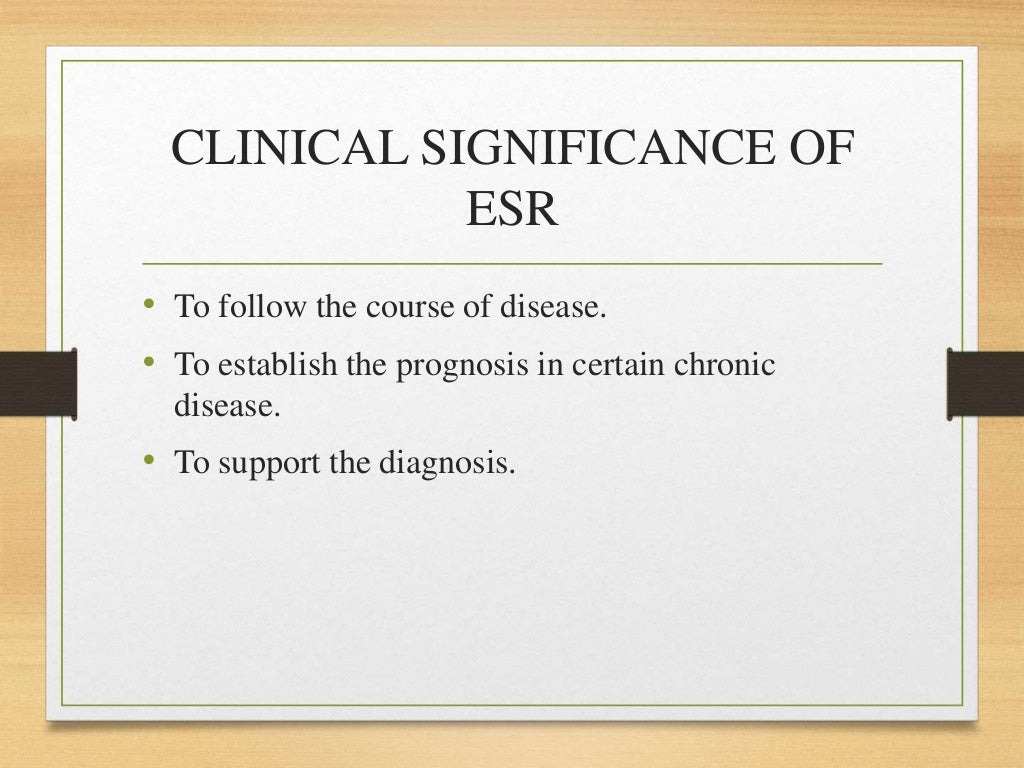 CLINICAL SIGNIFICANCE OF ESR

• To follow the course of disease.
• To establish the prognosis in certain chronic disease.
• To support the diagnosis.